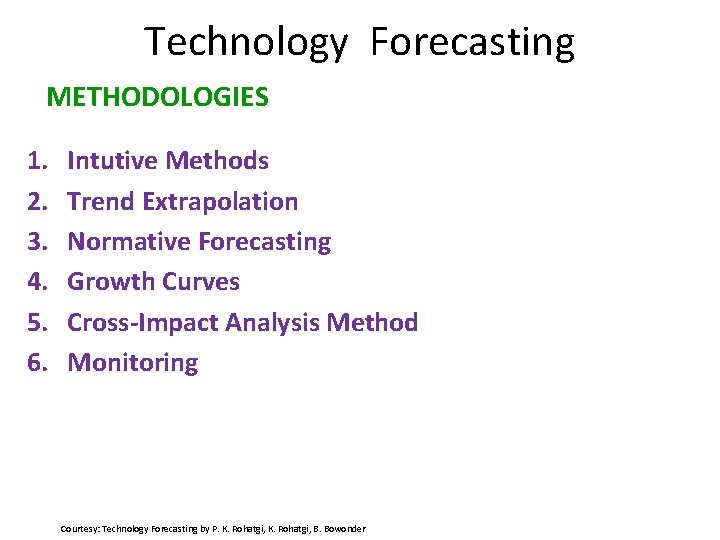 Technology Forecasting

METHODOLOGIES

1. Intutive Methods
2. Trend Extrapolation
3. Normative Forecasting
4. Growth Curves
5. Cross-Impact Analysis Method
6. Monitoring

Courtesy: Technology Forecasting by P. K. Rohatgi, K. Rohatgi, B. Bowonder